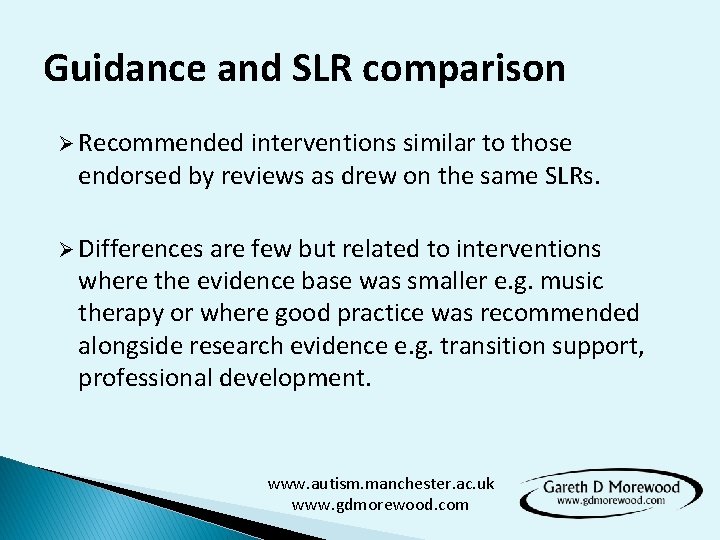 Guidance and SLR comparison

➢ Recommended interventions similar to those endorsed by reviews as drew on the same SLRs.

➢ Differences are few but related to interventions where the evidence base was smaller e.g. music therapy or where good practice was recommended alongside research evidence e.g. transition support, professional development.

www.autism.manchester.ac.uk
www.gdmorewood.com

Gareth D Morewood
www.gdmorewood.com